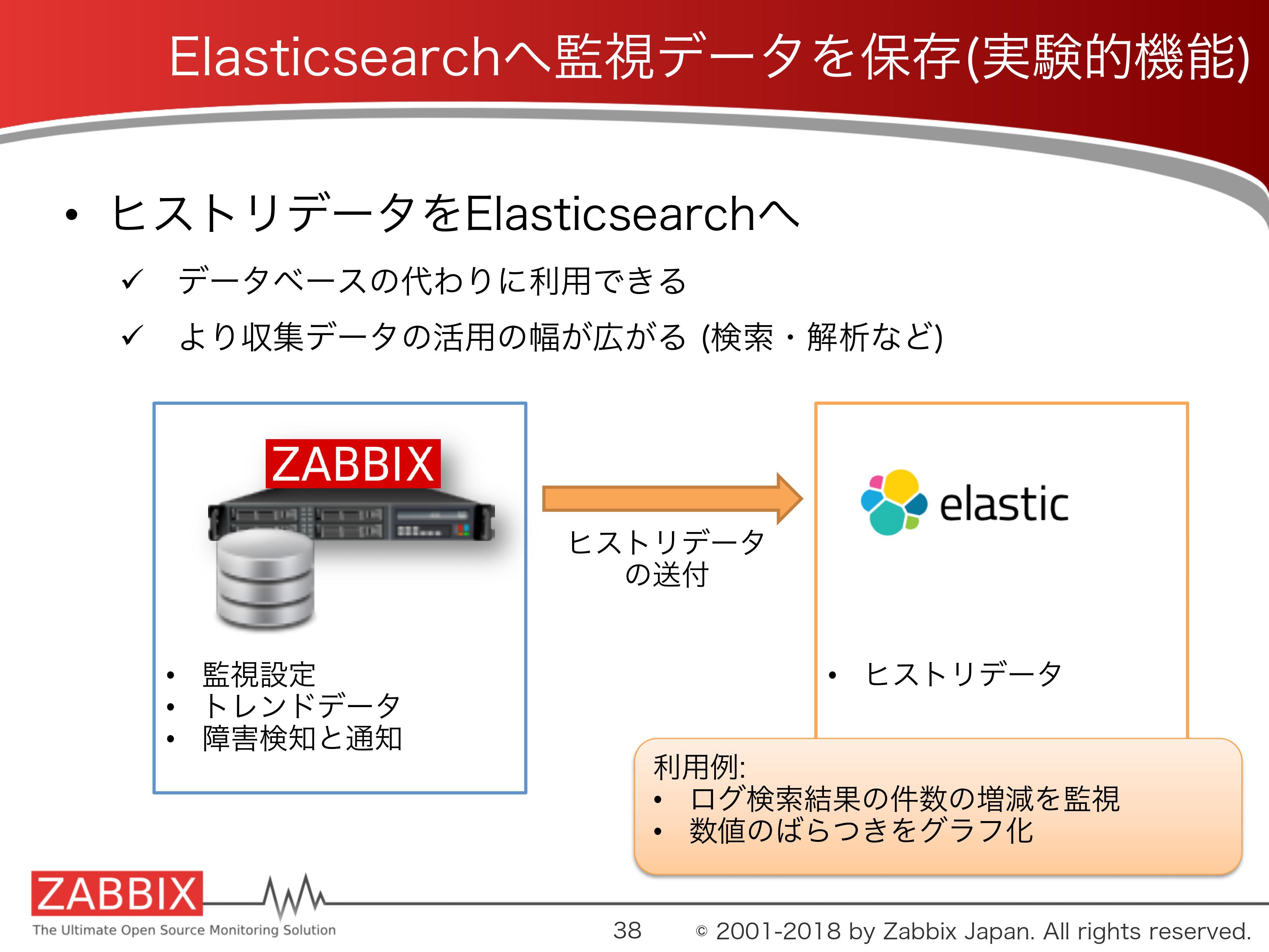 Elasticsearchへ監視データを保存(実験的機能)

• ヒストリデータをElasticsearchへ

✓ データベースの代わりに利用できる

✓ より収集データの活用の幅が広がる (検索・解析など)

ZABBIX

• 監視設定
• トレンドデータ
• 障害検知と通知

ヒストリデータの送付

elastic

• ヒストリデータ

利用例:
• ログ検索結果の件数の増減を監視
• 数値のばらつきをグラフ化

ZABBIX
The Ultimate Open Source Monitoring Solution

38

© 2001-2018 by Zabbix Japan. All rights reserved.